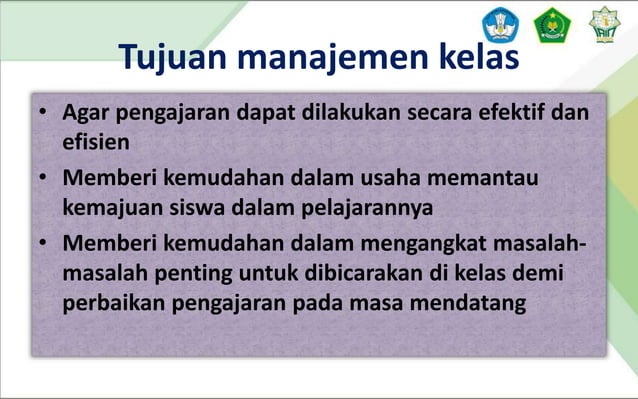 Tujuan manajemen kelas

• Agar pengajaran dapat dilakukan secara efektif dan efisien
• Memberi kemudahan dalam usaha memantau kemajuan siswa dalam pelajarannya
• Memberi kemudahan dalam mengangkat masalah-masalah penting untuk dibicarakan di kelas demi perbaikan pengajaran pada masa mendatang